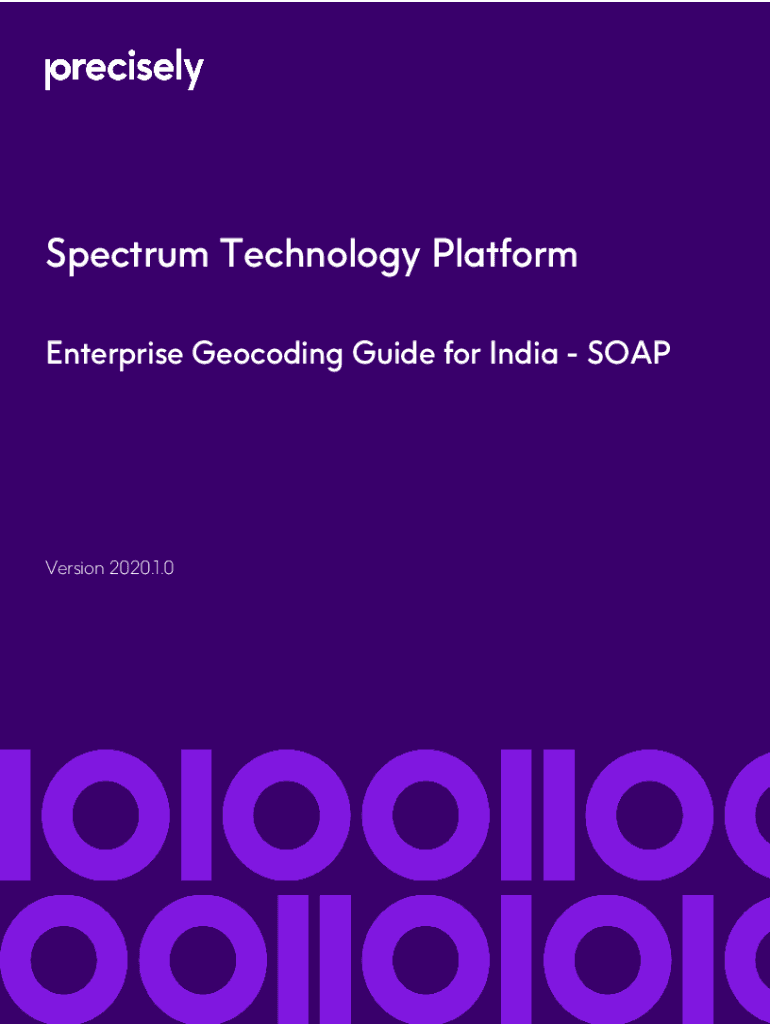 precisely

Spectrum Technology Platform

Enterprise Geocoding Guide for India - SOAP

Version 2020.1.0